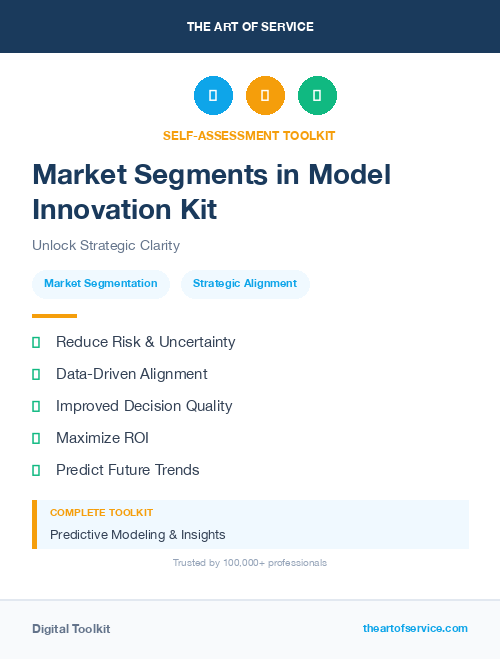 THE ART OF SERVICE

SELF-ASSESSMENT TOOLKIT

Market Segments in Model Innovation Kit

Unlock Strategic Clarity

Market Segmentation

Strategic Alignment

Reduce Risk & Uncertainty

Data-Driven Alignment

Improved Decision Quality

Maximize ROI

Predict Future Trends

COMPLETE TOOLKIT

Predictive Modeling & Insights

Trusted by 100,000+ professionals

Digital Toolkit

theartofservice.com